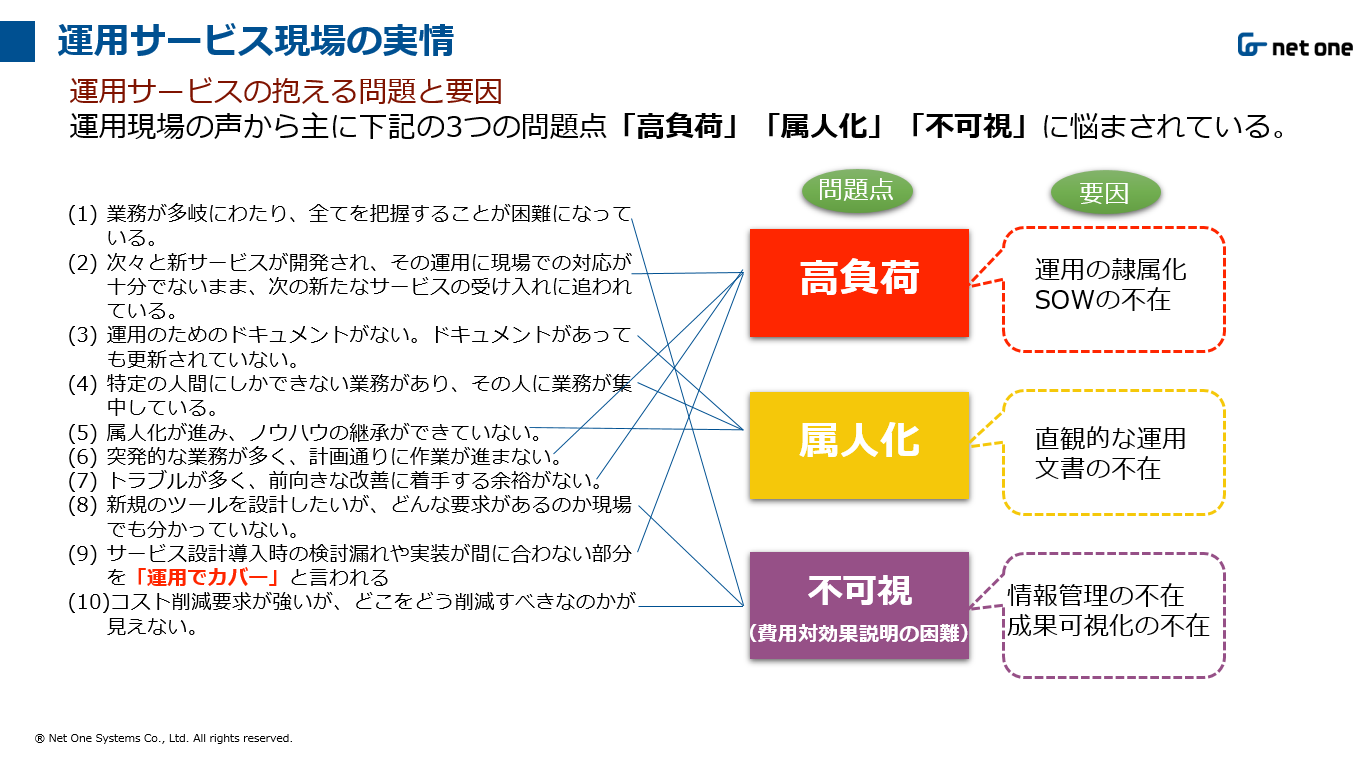 運用サービス現場の実情

net one

運用サービスの抱える問題と要因
運用現場の声から主に下記の3つの問題点「高負荷」「属人化」「不可視」に悩まされている。

(1) 業務が多岐にわたり、全てを把握することが困難になっている。
(2) 次々と新サービスが開発され、その運用に現場での対応が十分でないまま、次の新たなサービスの受け入れに追われている。
(3) 運用のためのドキュメントがない。ドキュメントがあっても更新されていない。
(4) 特定の人間にしかできない業務があり、その人に業務が集中している。
(5) 属人化が進み、ノウハウの継承ができていない。
(6) 突発的な業務が多く、計画通りに作業が進まない。
(7) トラブルが多く、前向きな改善に着手する余裕がない。
(8) 新規のツールを設計したいが、どんな要求があるのか現場でも分かっていない。
(9) サービス設計導入時の検討漏れや実装が間に合わない部分を「運用でカバー」と言われる
(10)コスト削減要求が強いが、どこをどう削減すべきなのかが見えない。

問題点

要因

高負荷

運用の隷属化
SOWの不在

属人化

直観的な運用文書の不在

不可視
（費用対効果説明の困難）

情報管理の不在
成果可視化の不在

® Net One Systems Co., Ltd. All rights reserved.